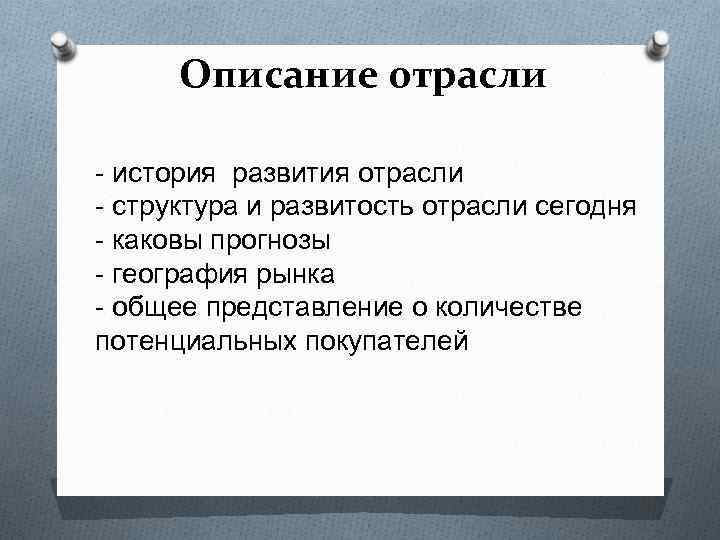 Описание отрасли

- история развития отрасли
- структура и развитость отрасли сегодня
- каковы прогнозы
- география рынка
- общее представление о количестве потенциальных покупателей